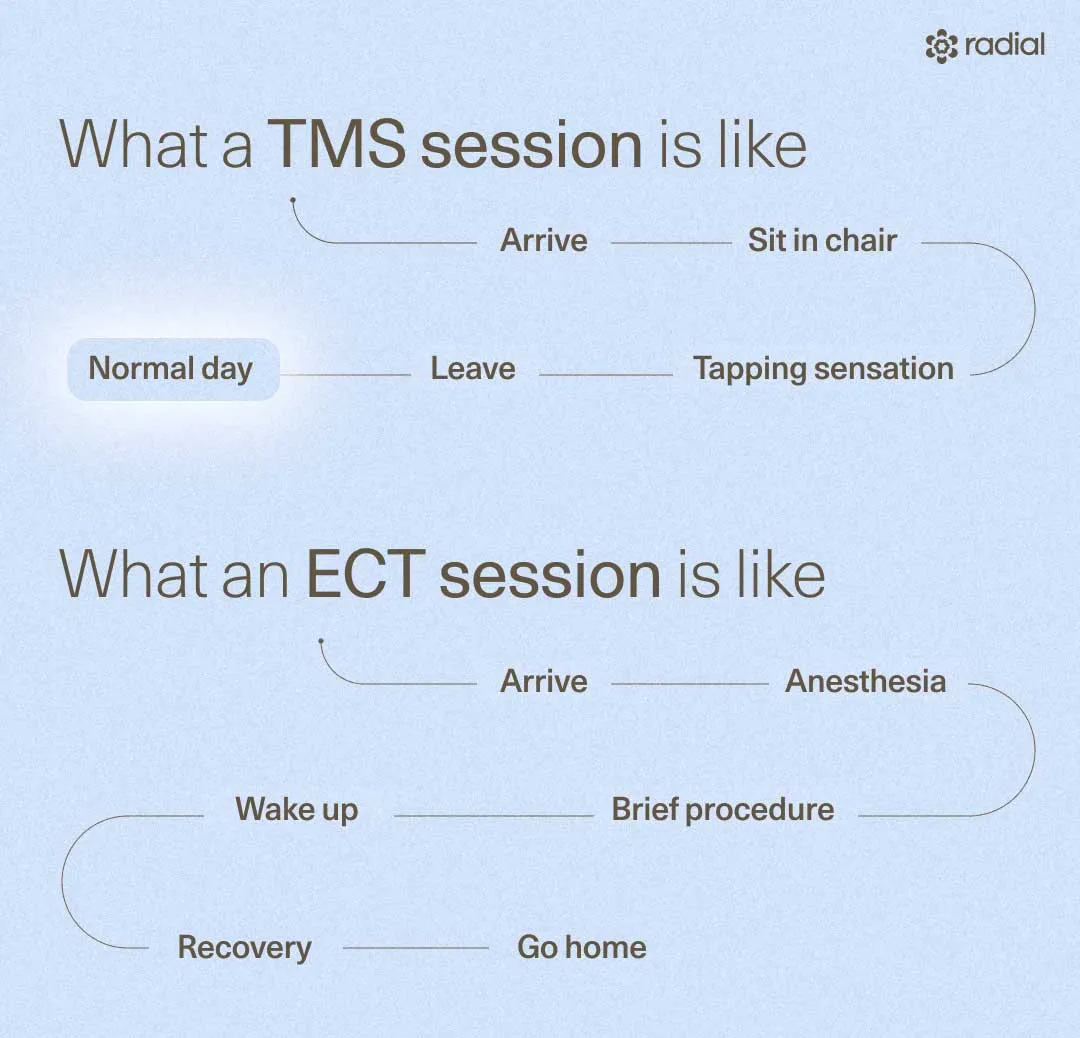 radial

What a TMS session is like

Arrive

Sit in chair

Tapping sensation

Leave

Normal day

What an ECT session is like

Arrive

Anesthesia

Brief procedure

Wake up

Recovery

Go home